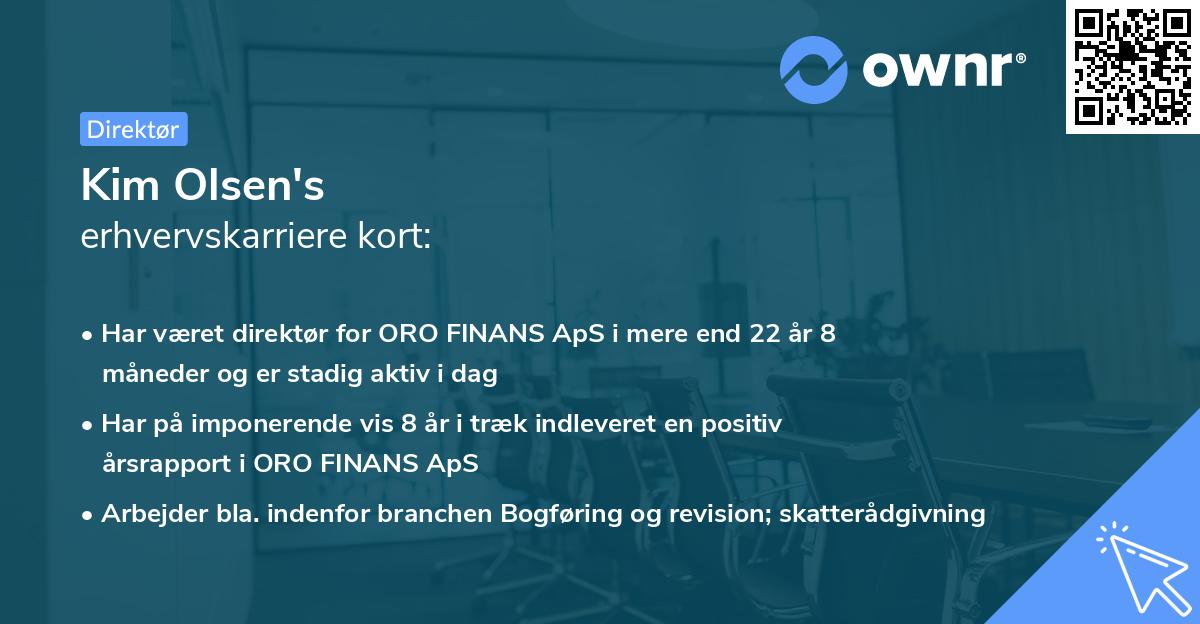 ownr®

Direktør

Kim Olsen's
erhvervskarriere kort:

• Har været direktør for ORO FINANS ApS i mere end 22 år 8 måneder og er stadig aktiv i dag

• Har på imponerende vis 8 år i træk indleveret en positiv årsrapport i ORO FINANS ApS

• Arbejder bla. indenfor branchen Bogføring og revision; skatterådgivning